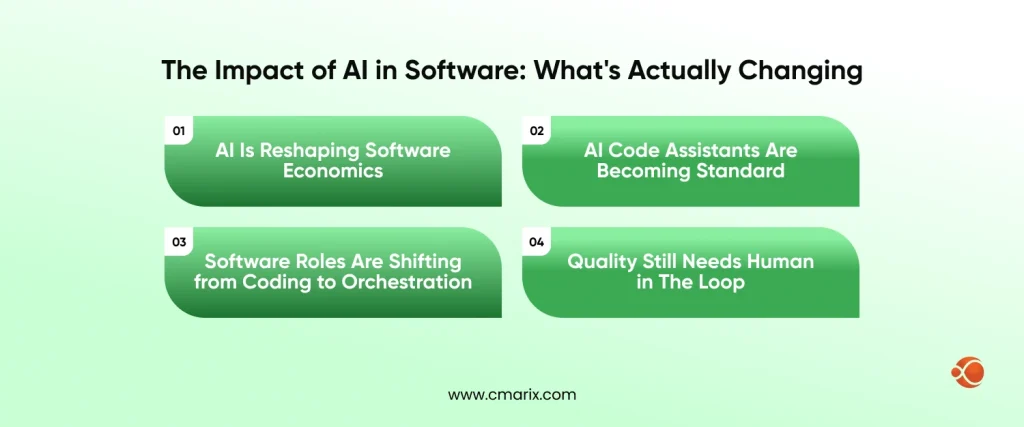 The Impact of AI in Software: What's Actually Changing

01
AI Is Reshaping Software Economics

02
AI Code Assistants Are Becoming Standard

03
Software Roles Are Shifting from Coding to Orchestration

04
Quality Still Needs Human in The Loop

www.cmarix.com